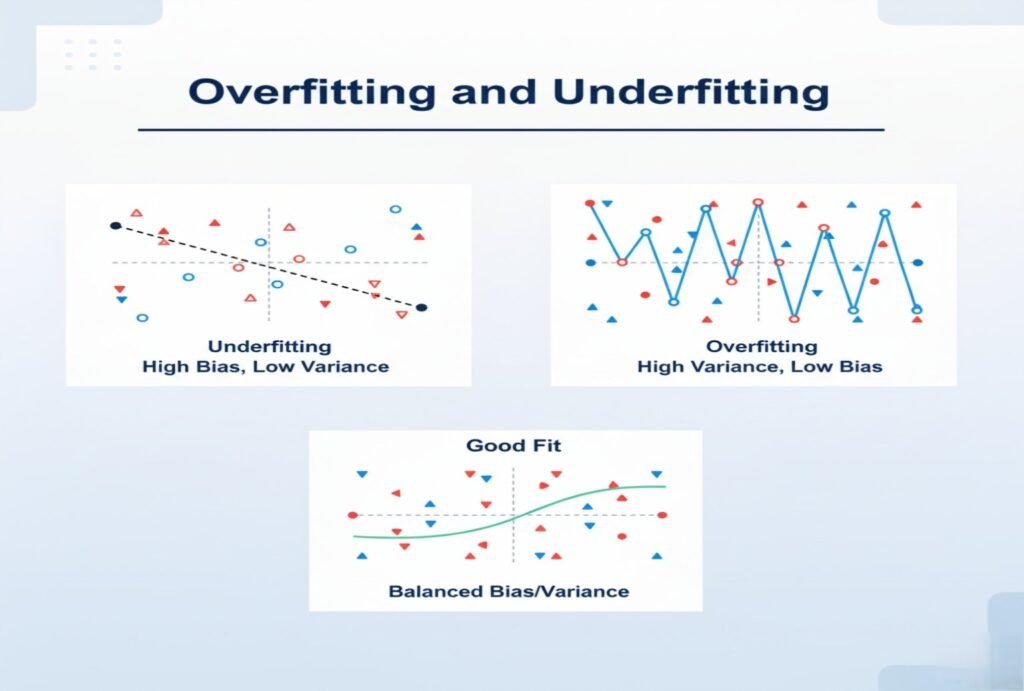 Overfitting and Underfitting

Underfitting
High Bias, Low Variance

Overfitting
High Variance, Low Bias

Good Fit

Balanced Bias/Variance